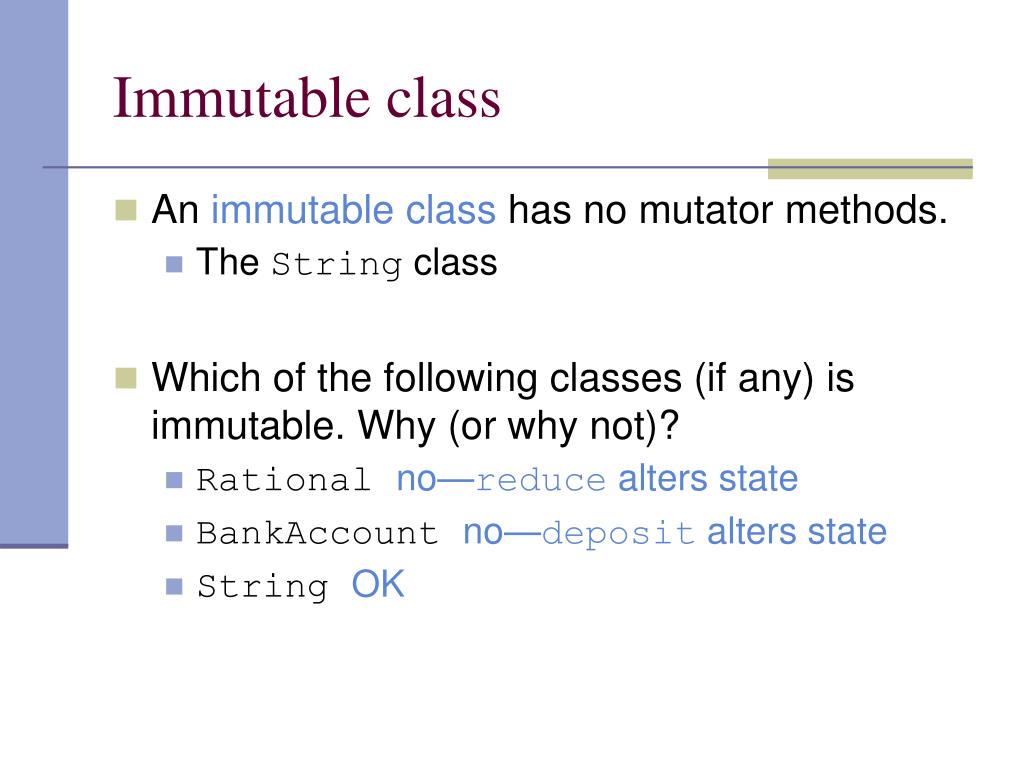 Immutable class

An immutable class has no mutator methods.

The String class

Which of the following classes (if any) is immutable. Why (or why not)?

Rational no—reduce alters state

BankAccount no—deposit alters state

String OK